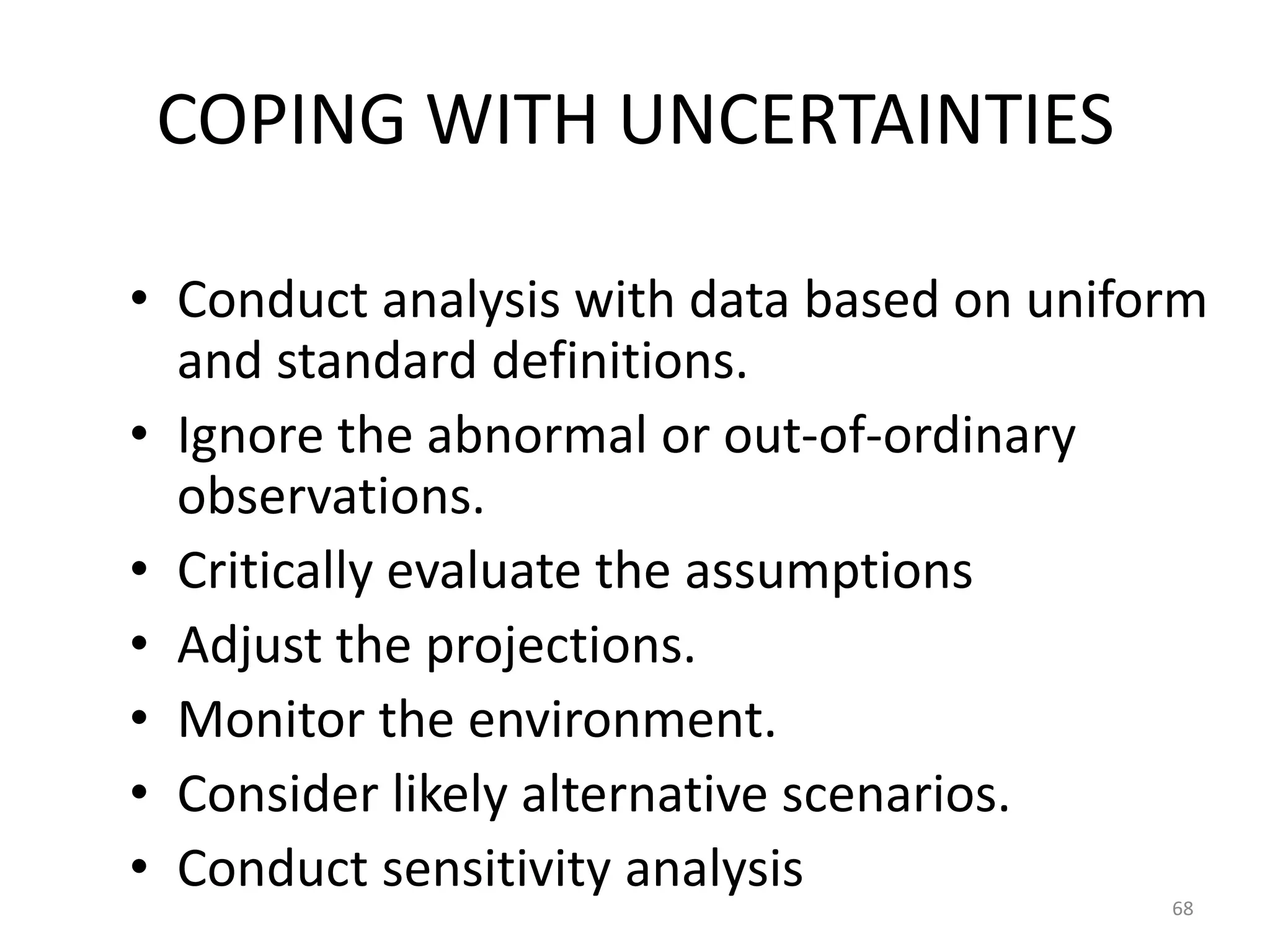 COPING WITH UNCERTAINTIES

• Conduct analysis with data based on uniform and standard definitions.
• Ignore the abnormal or out-of-ordinary observations.
• Critically evaluate the assumptions
• Adjust the projections.
• Monitor the environment.
• Consider likely alternative scenarios.
• Conduct sensitivity analysis

68